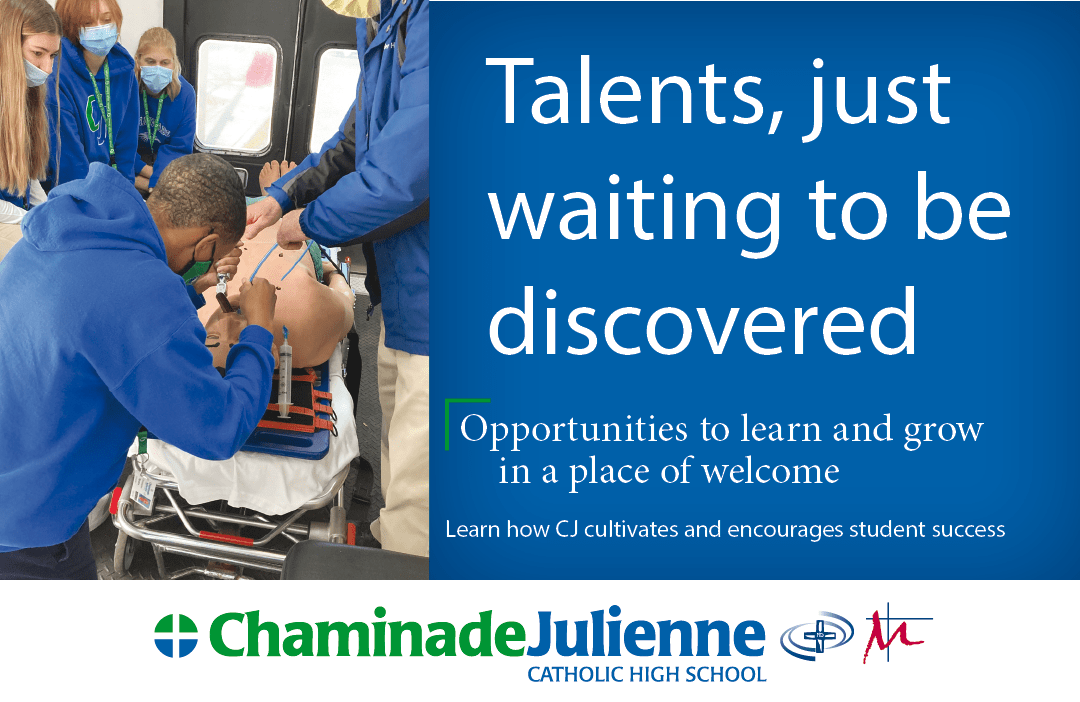 Talents, just waiting to be discovered

Opportunities to learn and grow in a place of welcome

Learn how CJ cultivates and encourages student success

ChaminadeJulienne
CATHOLIC HIGH SCHOOL